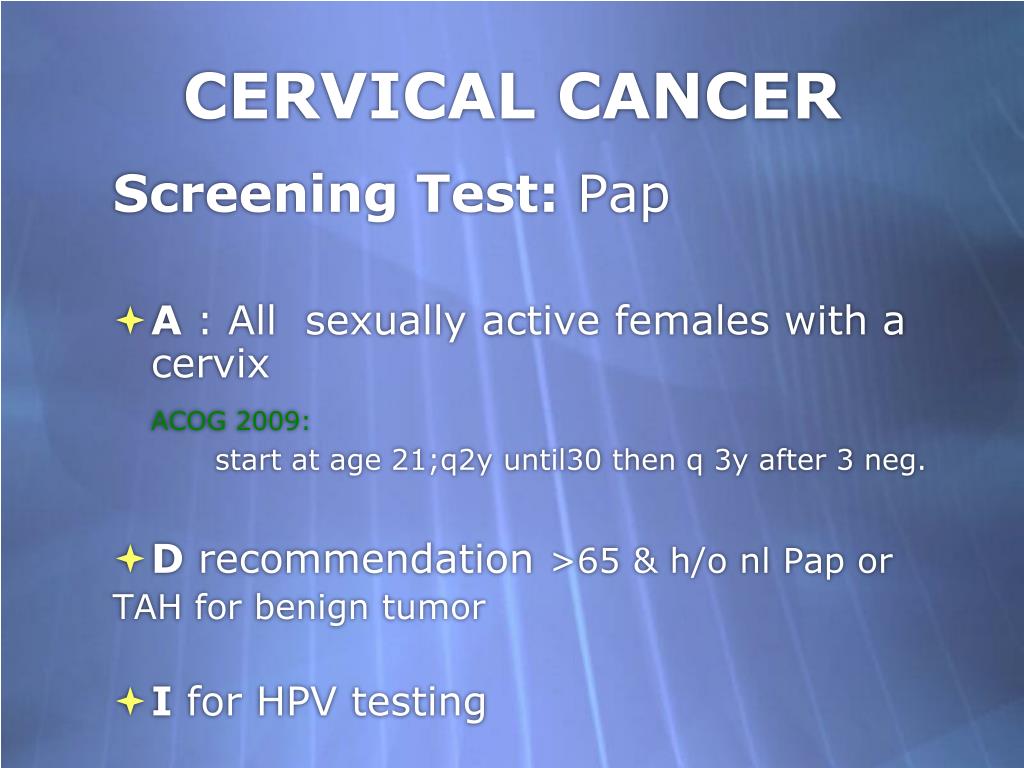 CERVICAL CANCER

Screening Test: Pap

A : All sexually active females with a cervix

ACOG 2009:

start at age 21;q2y until30 then q 3y after 3 neg.

D recommendation >65 & h/o nl Pap or TAH for benign tumor

I for HPV testing